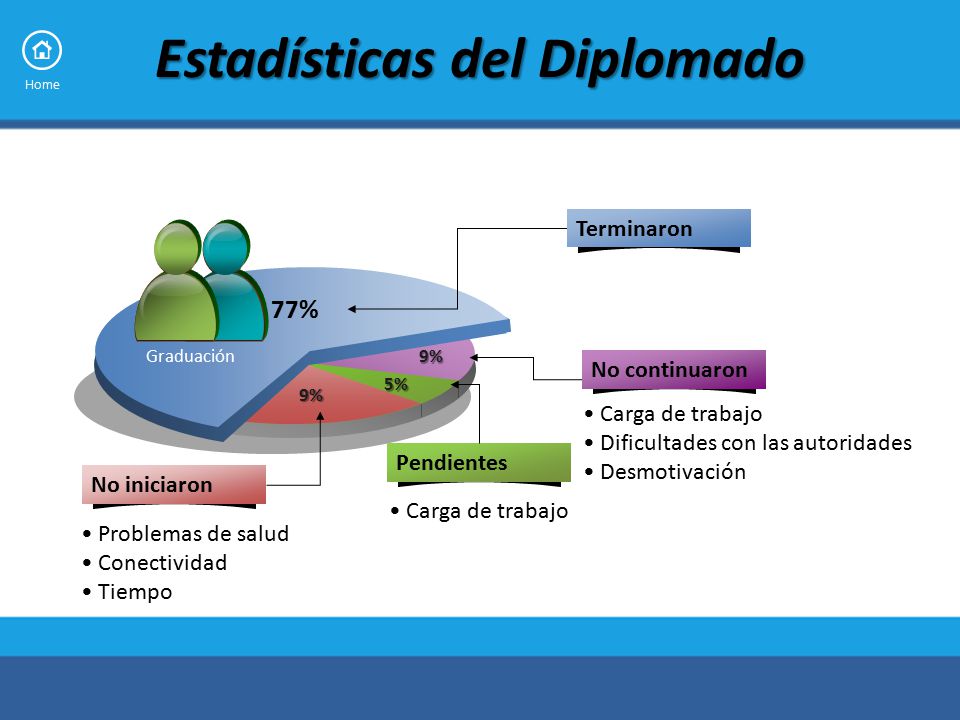 Home

Estadísticas del Diplomado

Terminaron

77%

Graduación

9%

5%

9%

No continuaron

• Carga de trabajo
• Dificultades con las autoridades
• Desmotivación

Pendientes

• Carga de trabajo

No iniciaron

• Problemas de salud
• Conectividad
• Tiempo